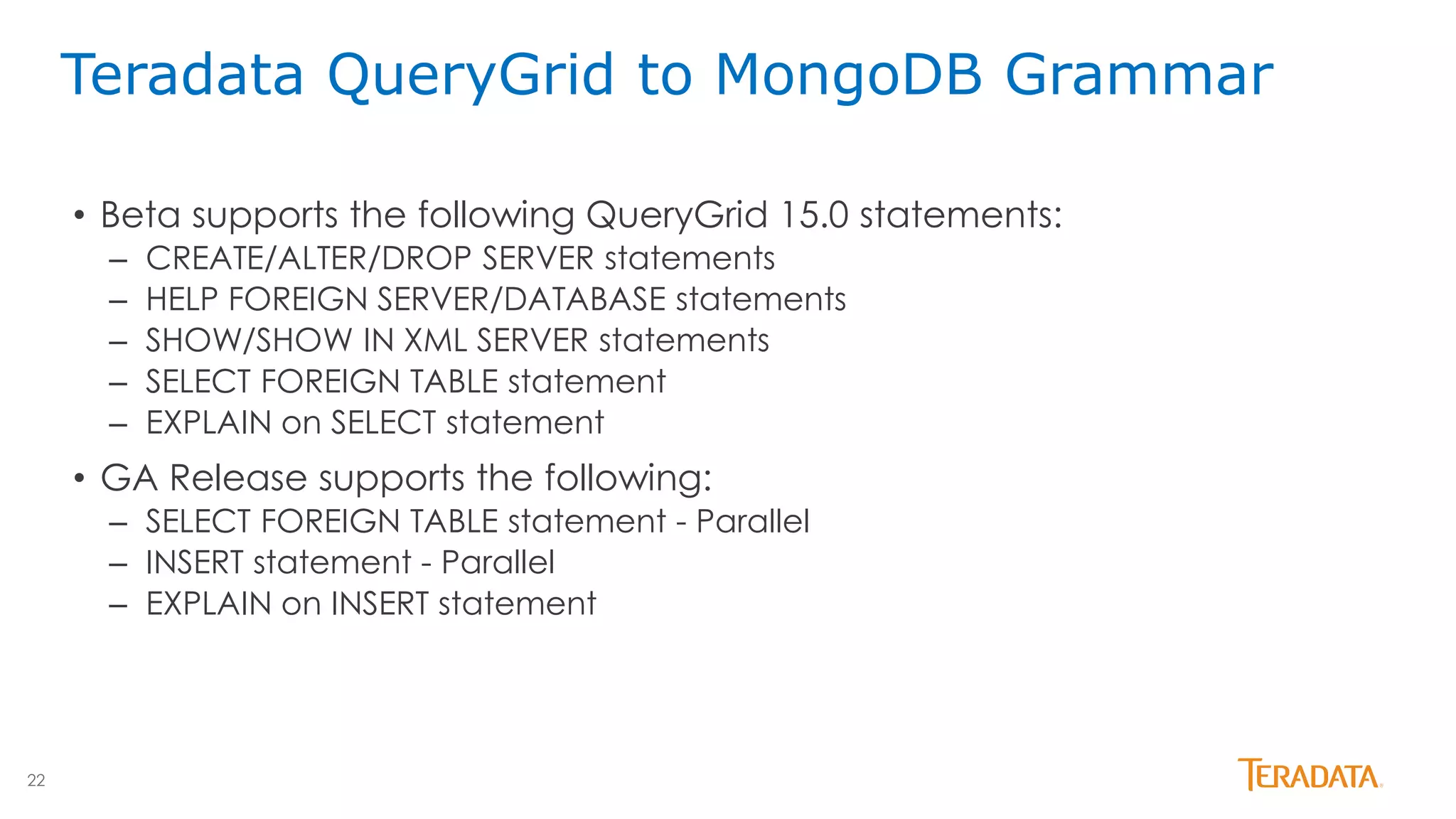 Teradata QueryGrid to MongoDB Grammar

• Beta supports the following QueryGrid 15.0 statements:
– CREATE/ALTER/DROP SERVER statements
– HELP FOREIGN SERVER/DATABASE statements
– SHOW/SHOW IN XML SERVER statements
– SELECT FOREIGN TABLE statement
– EXPLAIN on SELECT statement

• GA Release supports the following:
– SELECT FOREIGN TABLE statement - Parallel
– INSERT statement - Parallel
– EXPLAIN on INSERT statement

22

TERADATA.